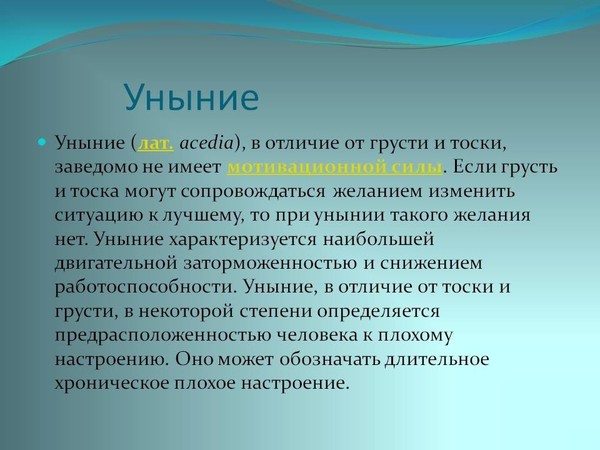 Уныние

Уныние (лат. acedia), в отличие от грусти и тоски, заведомо не имеет мотивационной силы. Если грусть и тоска могут сопровождаться желанием изменить ситуацию к лучшему, то при унынии такого желания нет. Уныние характеризуется наибольшей двигательной заторможенностью и снижением работоспособности. Уныние, в отличие от тоски и грусти, в некоторой степени определяется предрасположенностью человека к плохому настроению. Оно может обозначать длительное хроническое плохое настроение.